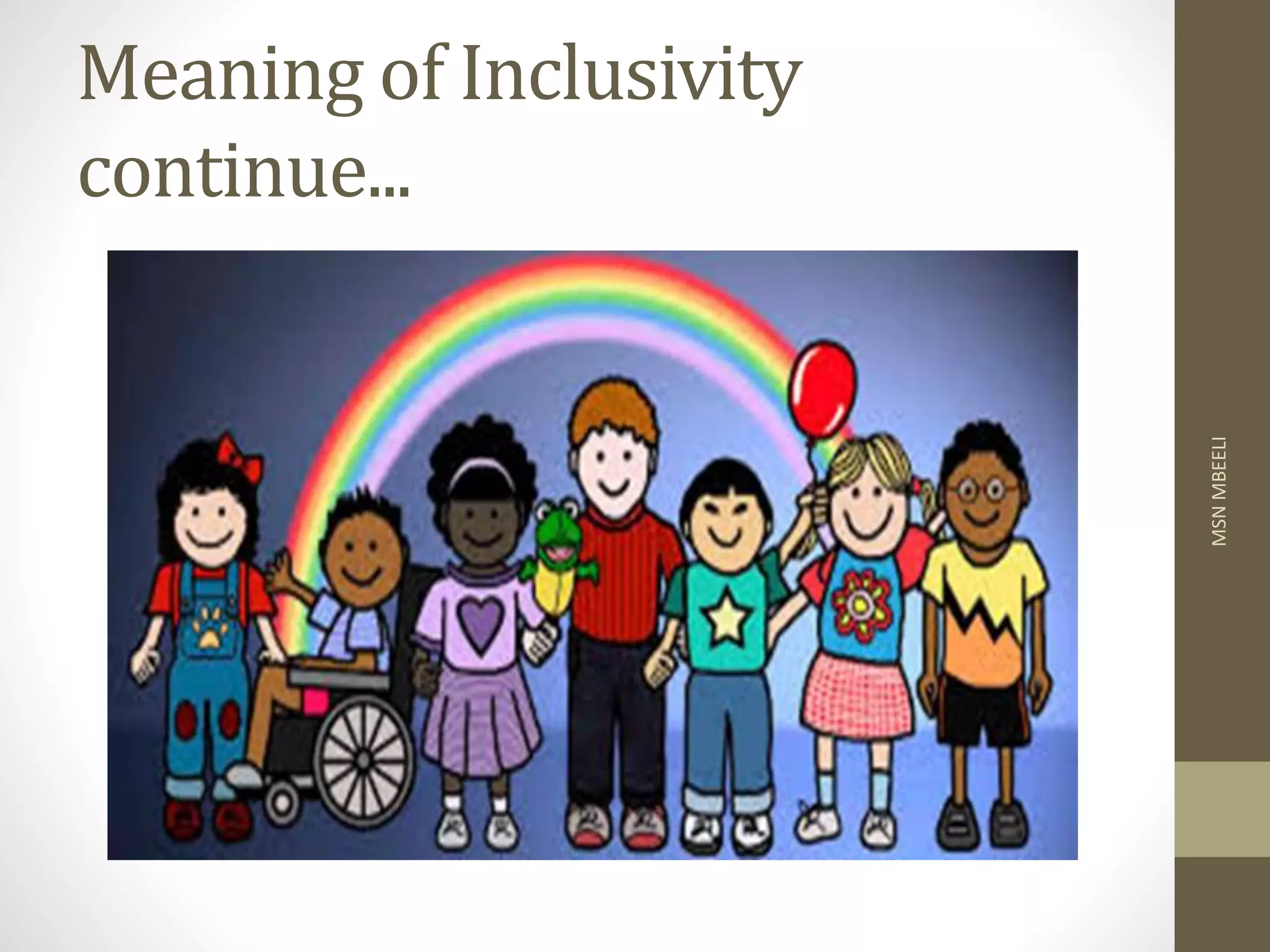 Meaning of Inclusivity continue...

MSN MBEELI